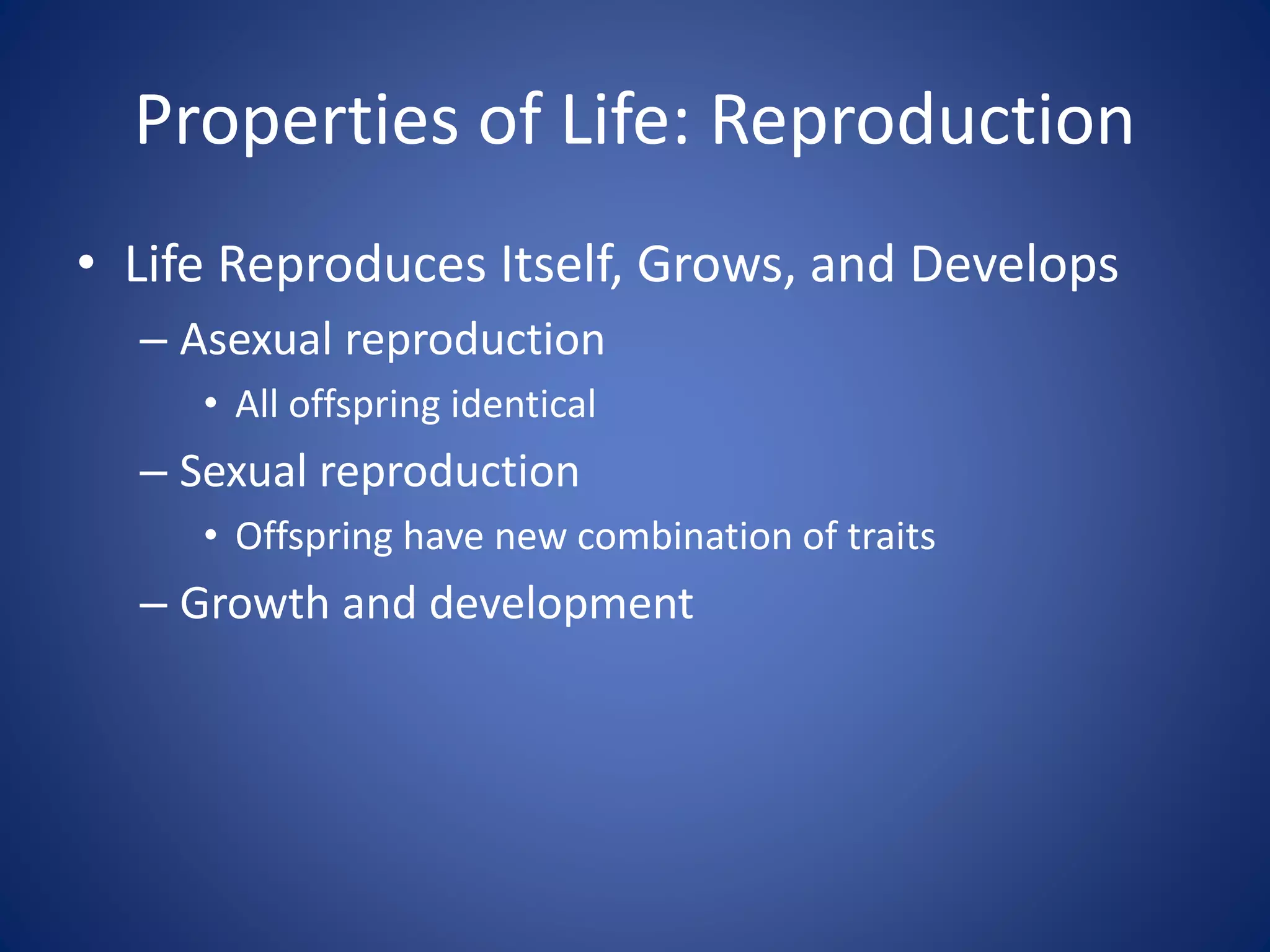 Properties of Life: Reproduction

• Life Reproduces Itself, Grows, and Develops
– Asexual reproduction
• All offspring identical
– Sexual reproduction
• Offspring have new combination of traits
– Growth and development